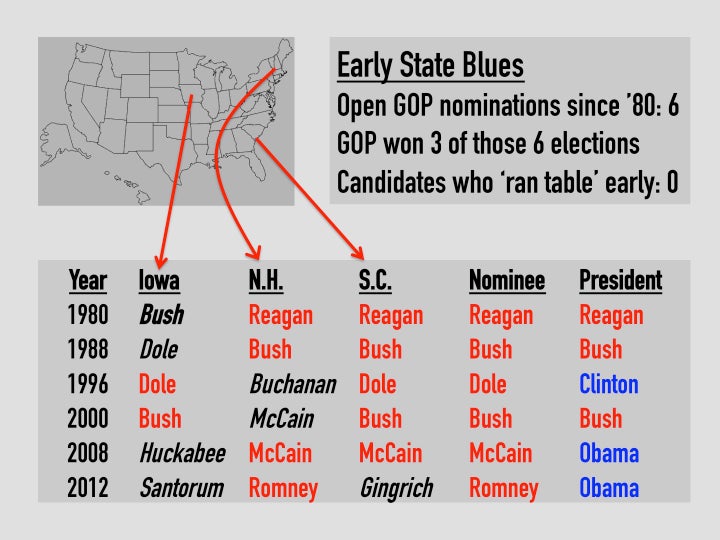 Early State Blues
Open GOP nominations since '80: 6
GOP won 3 of those 6 elections
Candidates who 'ran table' early: 0

| Year | Iowa | N.H. | S.C. | Nominee | President |
|---|---|---|---|---|---|
| 1980 | Bush | Reagan | Reagan | Reagan | Reagan |
| 1988 | Dole | Bush | Bush | Bush | Bush |
| 1996 | Dole | Buchanan | Dole | Dole | Clinton |
| 2000 | Bush | McCain | Bush | Bush | Bush |
| 2008 | Huckabee | McCain | McCain | McCain | Obama |
| 2012 | Santorum | Romney | Gingrich | Romney | Obama |